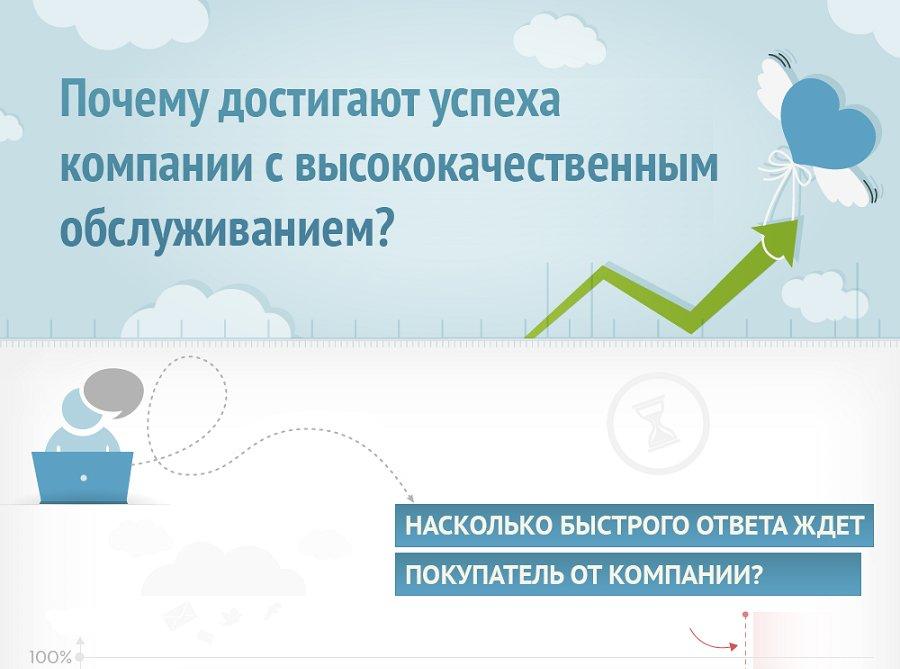 Почему достигают успеха компании с высококачественным обслуживанием?

НАСКОЛЬКО БЫСТРОГО ОТВЕТА ЖДЕТ ПОКУПАТЕЛЬ ОТ КОМПАНИИ?

100%